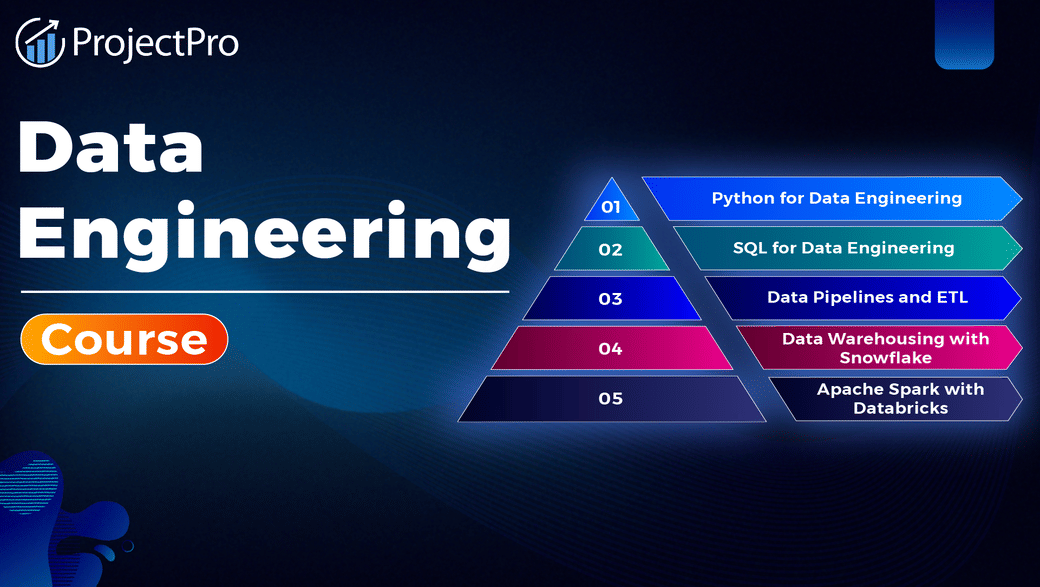 ProjectPro

Data Engineering

Course

01 Python for Data Engineering

02 SQL for Data Engineering

03 Data Pipelines and ETL

04 Data Warehousing with Snowflake

05 Apache Spark with Databricks